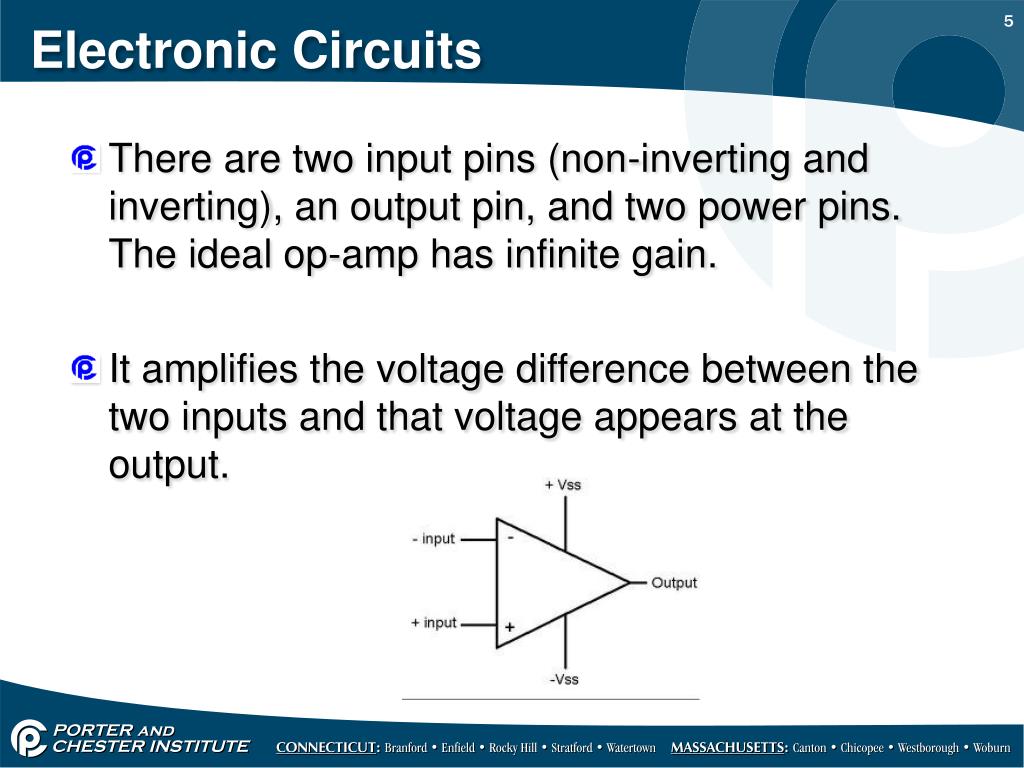 5

Electronic Circuits

There are two input pins (non-inverting and inverting), an output pin, and two power pins. The ideal op-amp has infinite gain.

It amplifies the voltage difference between the two inputs and that voltage appears at the output.

+ Vss

- input

-

Output

+ input

+

-Vss

PORTER AND CHESTER INSTITUTE

CONNECTICUT: Branford • Enfield • Rocky Hill • Stratford • Watertown MASSACHUSETTS: Canton • Chicopee • Westborough • Woburn